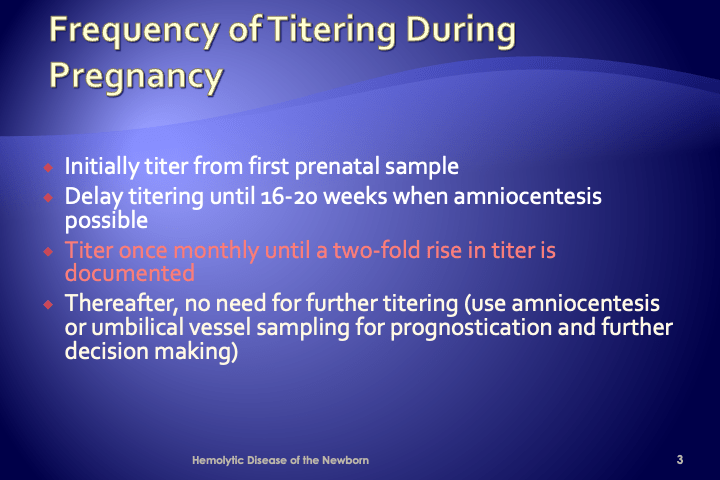 Frequency of Titering During Pregnancy

Initially titer from first prenatal sample

Delay titering until 16-20 weeks when amniocentesis possible

Titer once monthly until a two-fold rise in titer is documented

Thereafter, no need for further titering (use amniocentesis or umbilical vessel sampling for prognostication and further decision making)

Hemolytic Disease of the Newborn

3